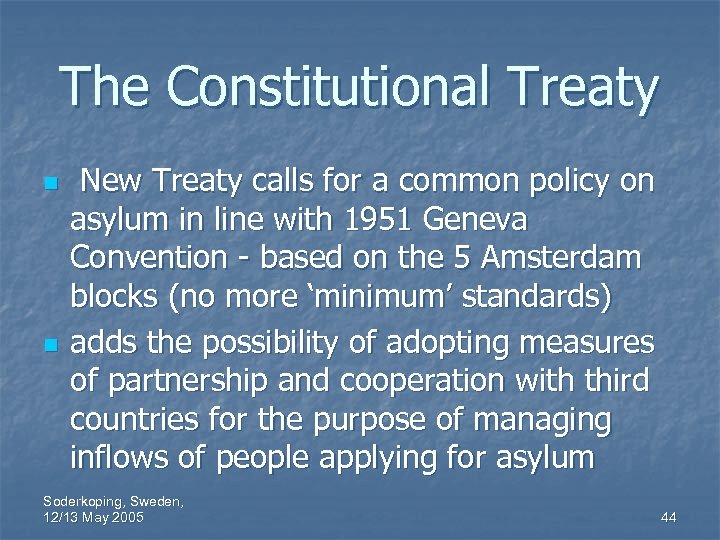 The Constitutional Treaty

New Treaty calls for a common policy on asylum in line with 1951 Geneva Convention - based on the 5 Amsterdam blocks (no more ‘minimum’ standards)

adds the possibility of adopting measures of partnership and cooperation with third countries for the purpose of managing inflows of people applying for asylum

Soderkoping, Sweden, 12/13 May 2005

44